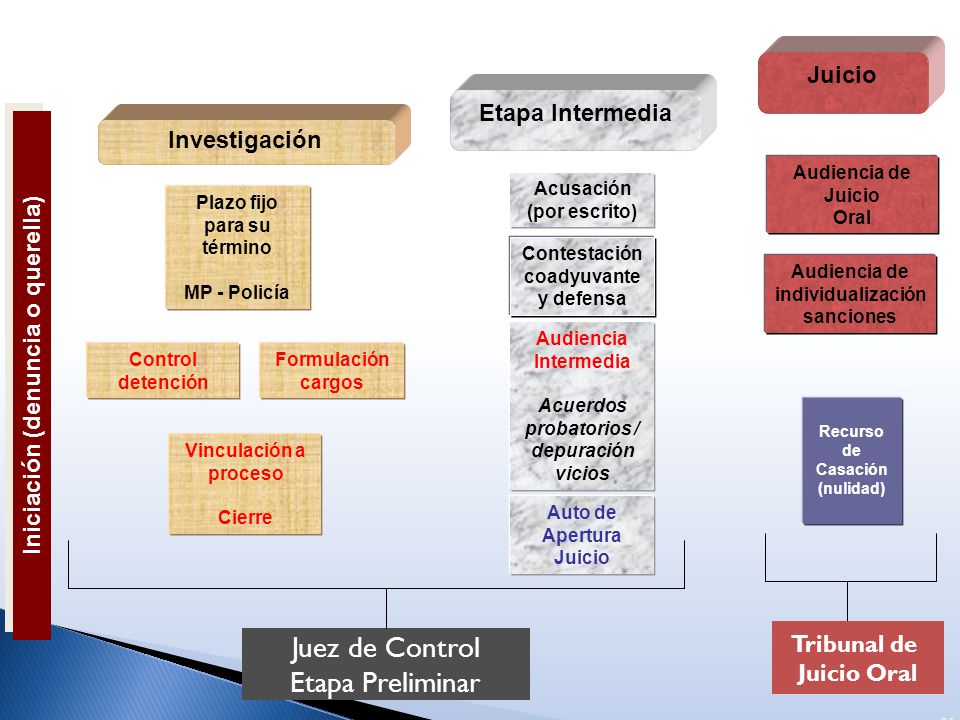 Iniciación (denuncia o querella)

Investigación

Plazo fijo para su término

MP - Policía

Control detención

Formulación cargos

Vinculación a proceso

Cierre

Etapa Intermedia

Acusación (por escrito)

Contestación coadyuvante y defensa

Audiencia Intermedia

Acuerdos probatorios / depuración vicios

Auto de Apertura Juicio

Juicio

Audiencia de Juicio Oral

Audiencia de individualización sanciones

Recurso de Casación (nulidad)

Juez de Control
Etapa Preliminar

Tribunal de Juicio Oral